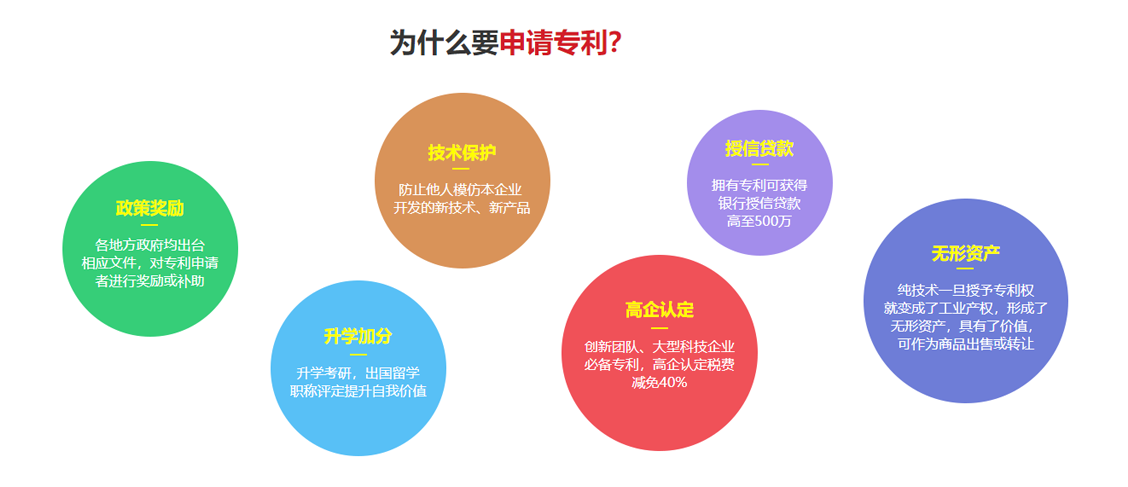 为什么要申请专利?

政策奖励
各地方政府均出台相应文件，对专利申请者进行奖励或补助

升学加分
升学考研，出国留学职称评定提升自我价值

技术保护
防止他人模仿本企业开发的新技术、新产品

高企认定
创新团队、大型科技企业必备专利，高企认定税费减免40%

授信贷款
拥有专利可获得银行授信贷款高至500万

无形资产
纯技术一旦授予专利权就变成了工业产权，形成了无形资产，具有了价值，可作为商品出售或转让